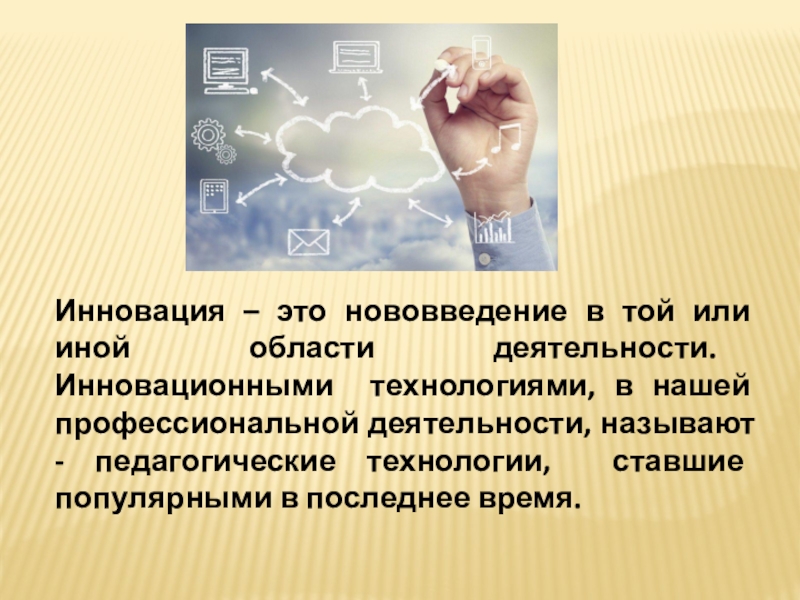 Инновация – это нововведение в той или иной области деятельности. Инновационными технологиями, в нашей профессиональной деятельности, называют - педагогические технологии, ставшие популярными в последнее время.